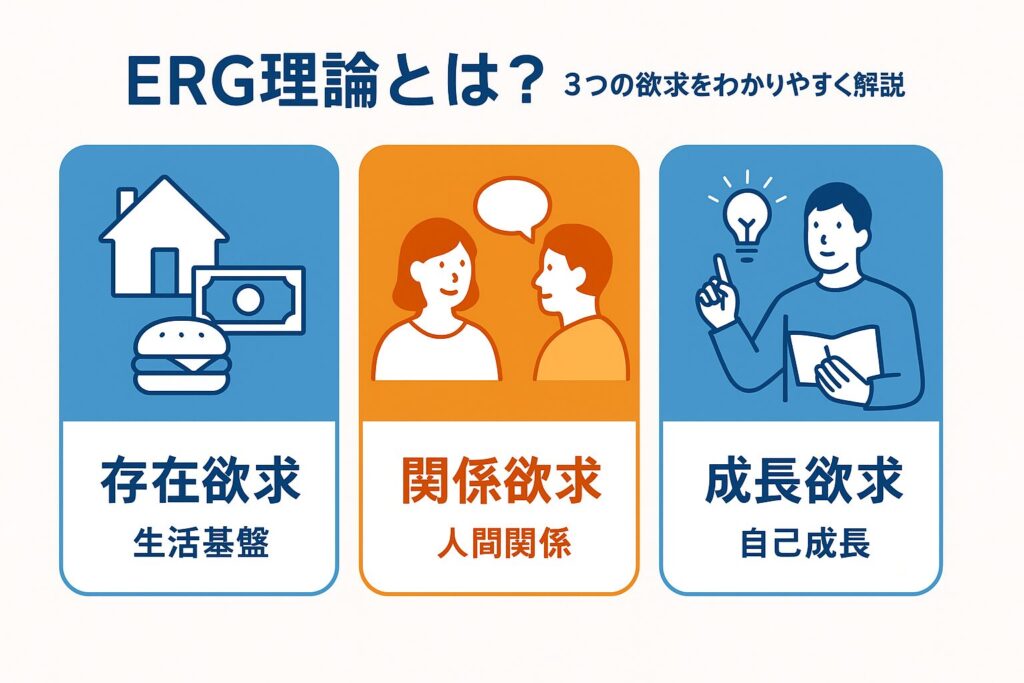 ERG理論とは？ 3つの欲求をわかりやすく解説

存在欲求
生活基盤

関係欲求
人間関係

成長欲求
自己成長